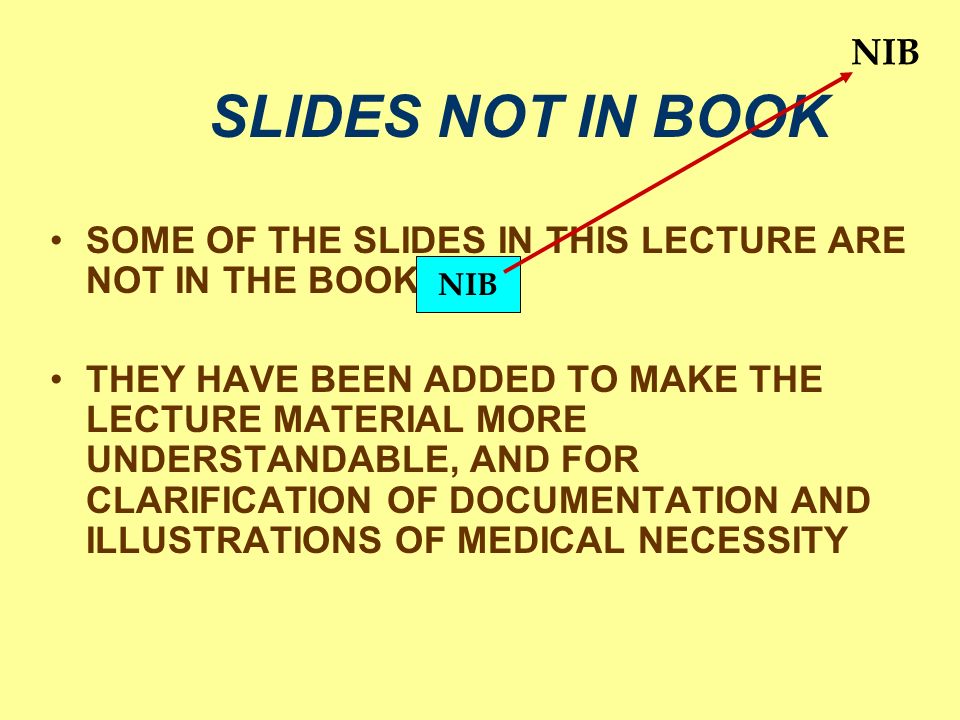 NIB

SLIDES NOT IN BOOK

• SOME OF THE SLIDES IN THIS LECTURE ARE NOT IN THE BOOK NIB

• THEY HAVE BEEN ADDED TO MAKE THE LECTURE MATERIAL MORE UNDERSTANDABLE, AND FOR CLARIFICATION OF DOCUMENTATION AND ILLUSTRATIONS OF MEDICAL NECESSITY